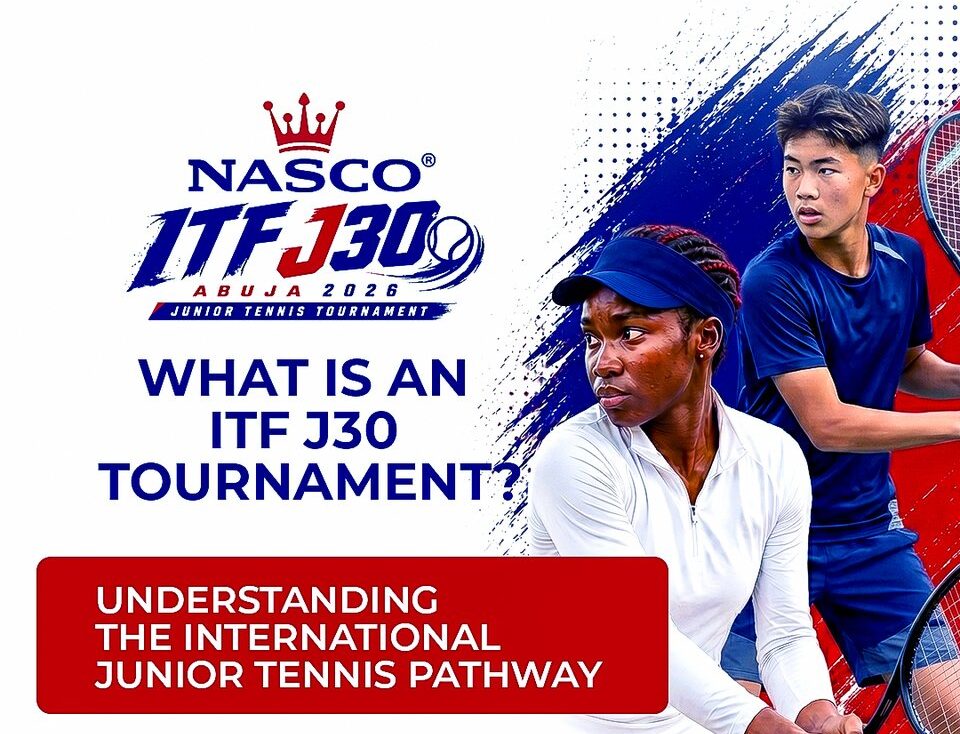 NASCO®
ITF J30
ABUJA 2026
JUNIOR TENNIS TOURNAMENT

WHAT IS AN ITF J30 TOURNAMENT?

UNDERSTANDING THE INTERNATIONAL JUNIOR TENNIS PATHWAY